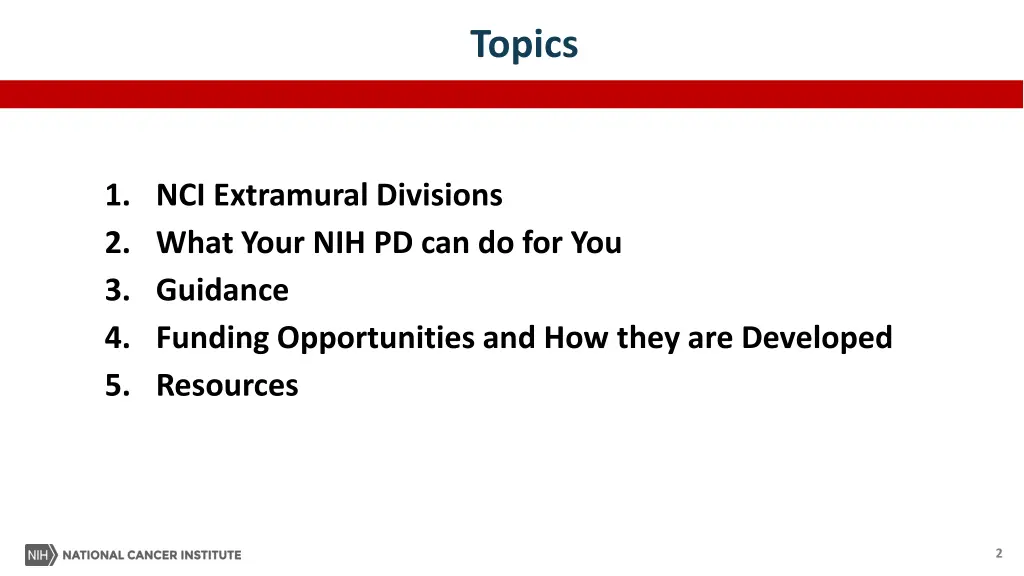 Topics

1. NCI Extramural Divisions
2. What Your NIH PD can do for You
3. Guidance
4. Funding Opportunities and How they are Developed
5. Resources

NIH NATIONAL CANCER INSTITUTE

2